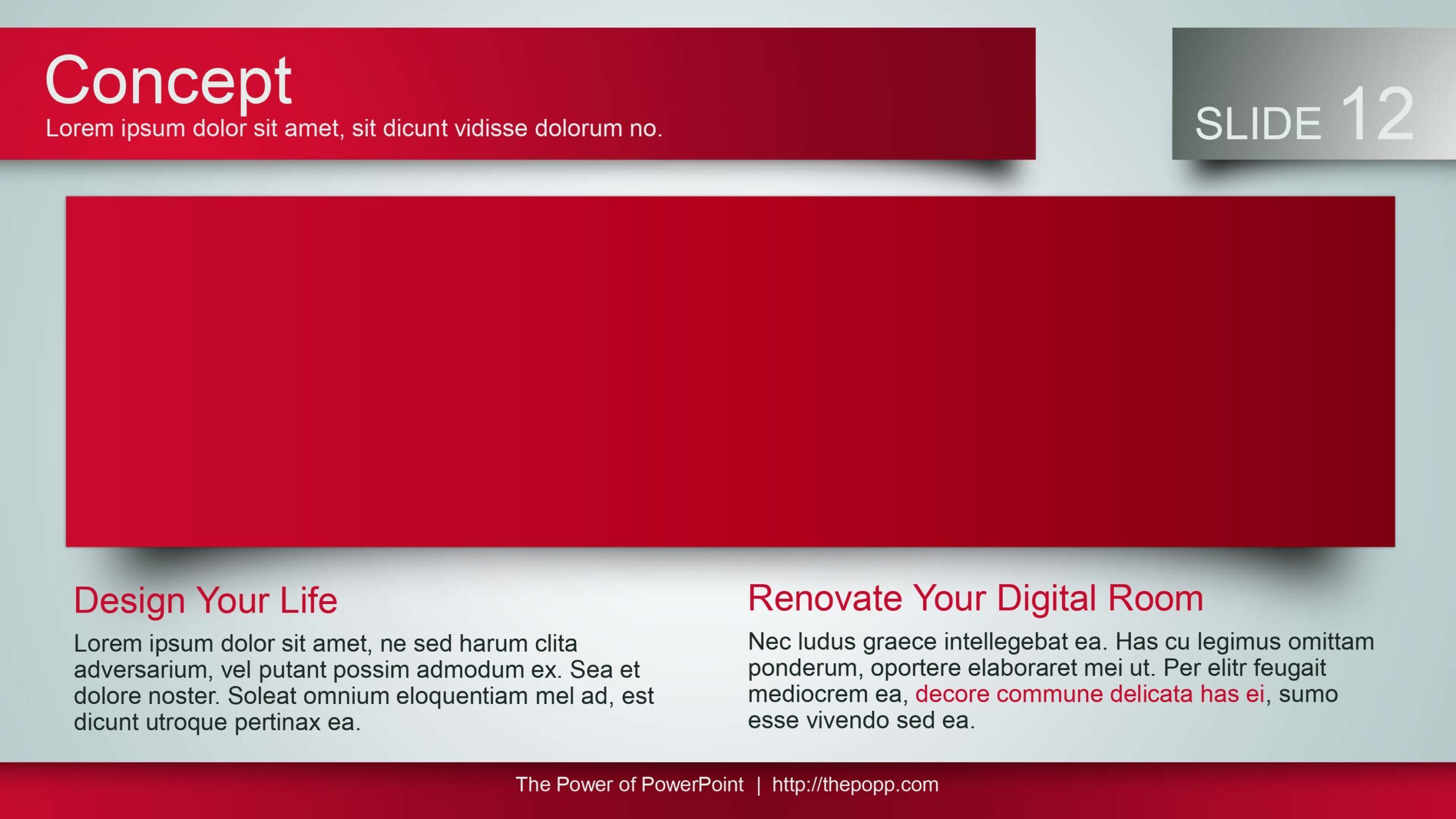 Concept
Lorem ipsum dolor sit amet, sit dicunt vidisse dolorum no.

SLIDE 12

Design Your Life

Lorem ipsum dolor sit amet, ne sed harum clita adversarium, vel putant possim admodum ex. Sea et dolore noster. Soleat omnium eloquentiam mel ad, est dicunt utroque pertinax ea.

Renovate Your Digital Room

Nec ludus graece intellegebat ea. Has cu legimus omittam ponderum, oportere elaboraret mei ut. Per elitr feugait mediocrem ea, decore commune delicata has ei, sumo esse vivendo sed ea.

The Power of PowerPoint | http://thepopp.com